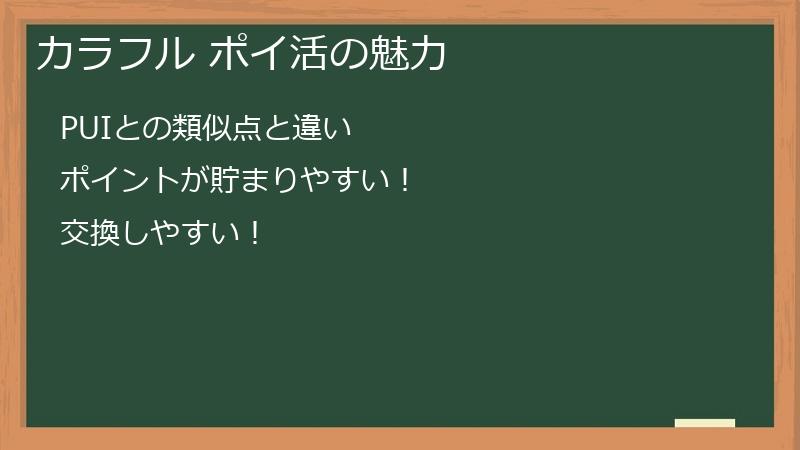 カラフル ポイ活の魅力

PUIとの類似点と違い

ポイントが貯まりやすい！

交換しやすい！